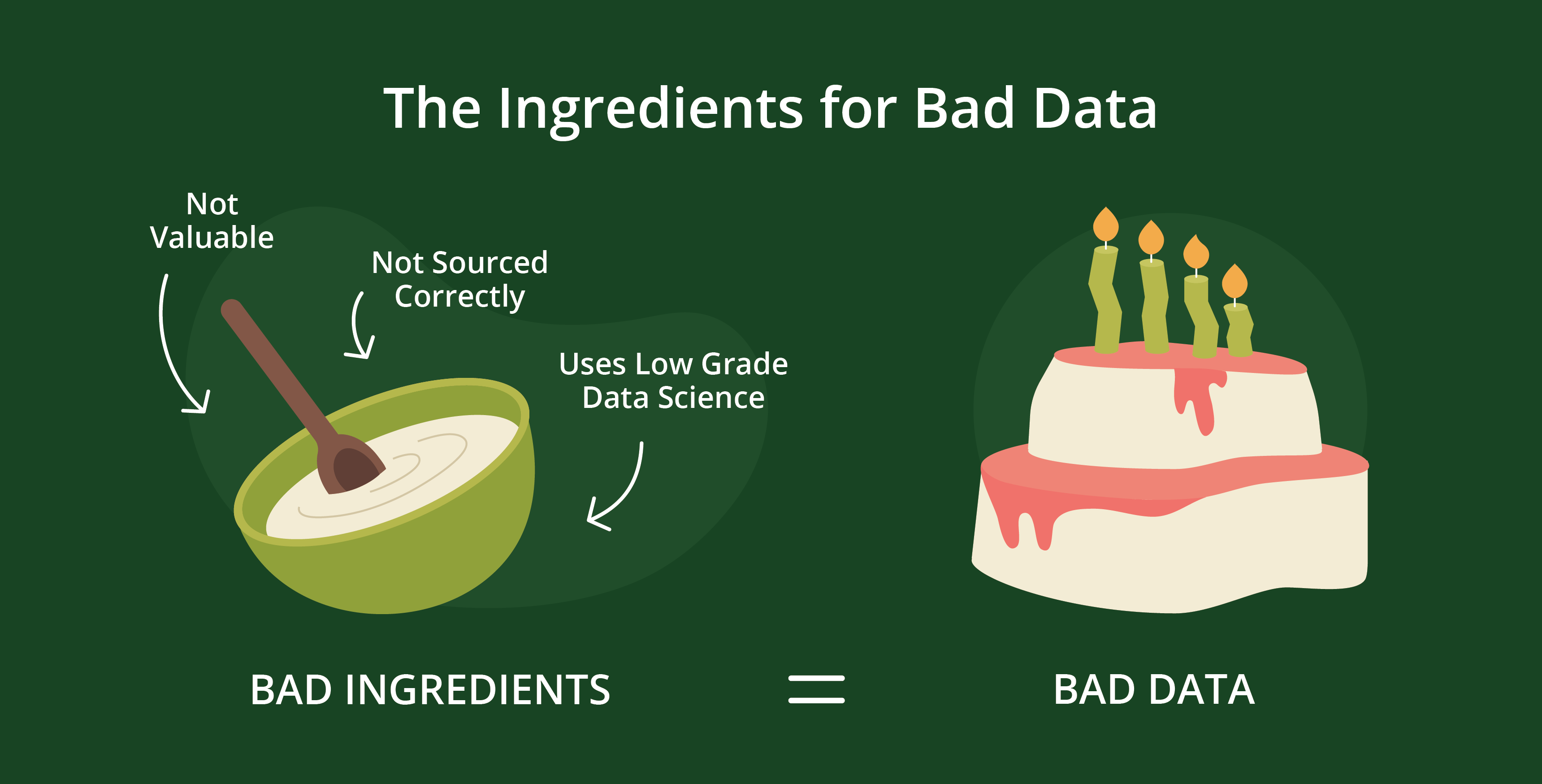 The Ingredients for Bad Data

Not Valuable

Not Sourced Correctly

Uses Low Grade Data Science

BAD INGREDIENTS = BAD DATA